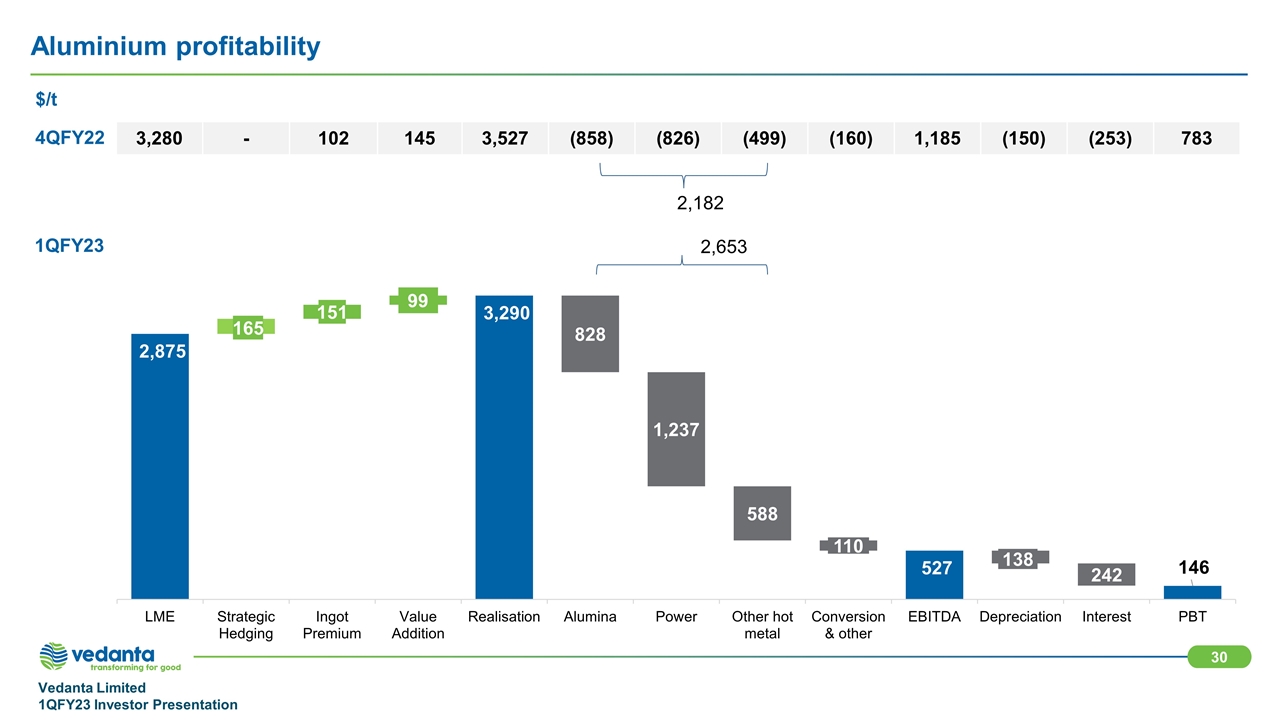 Aluminium profitability

$/t

4QFY22

| 3,280 | - | 102 | 145 | 3,527 | (858) | (826) | (499) | (160) | 1,185 | (150) | (253) | 783 |
|---|---|---|---|---|---|---|---|---|---|---|---|---|

2,182

1QFY23

2,653

2,875
165
151
99
3,290
828
1,237
588
110
527
138
242
146

LME
Strategic Hedging
Ingot Premium
Value Addition
Realisation
Alumina
Power
Other hot metal
Conversion & other
EBITDA
Depreciation
Interest
PBT

vedanta
transforming for good

30

Vedanta Limited
1QFY23 Investor Presentation